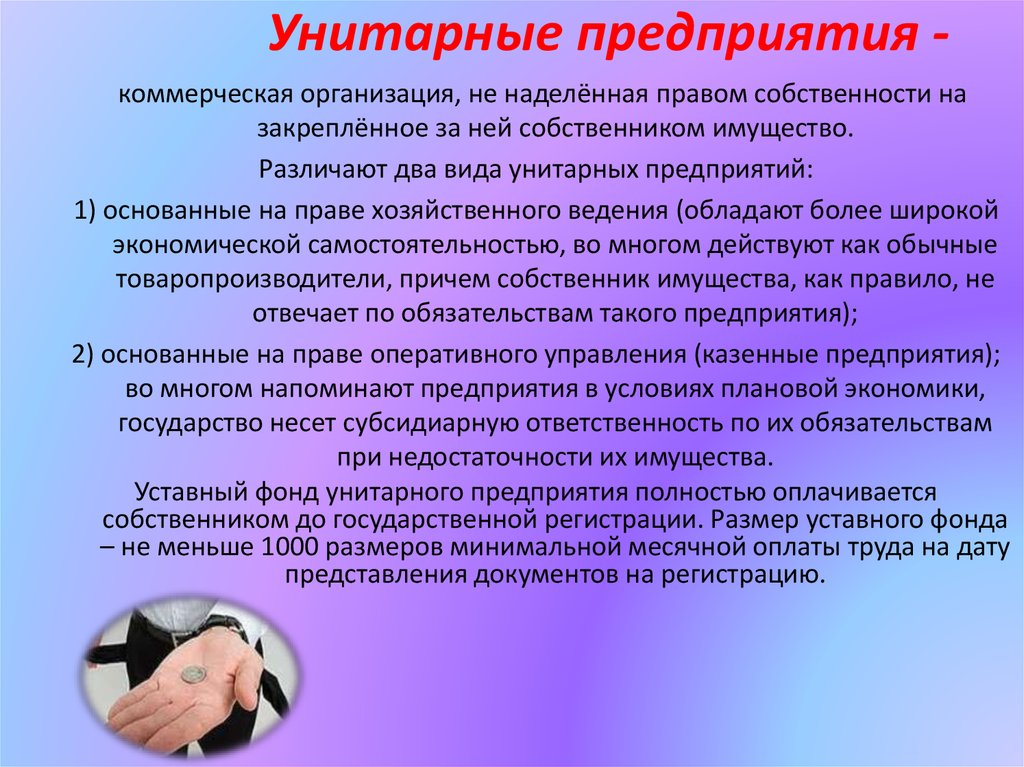 Унитарные предприятия -

коммерческая организация, не наделённая правом собственности на закреплённое за ней собственником имущество.

Различают два вида унитарных предприятий:

1) основанные на праве хозяйственного ведения (обладают более широкой экономической самостоятельностью, во многом действуют как обычные товаропроизводители, причем собственник имущества, как правило, не отвечает по обязательствам такого предприятия);

2) основанные на праве оперативного управления (казенные предприятия); во многом напоминают предприятия в условиях плановой экономики, государство несет субсидиарную ответственность по их обязательствам при недостаточности их имущества.

Уставный фонд унитарного предприятия полностью оплачивается собственником до государственной регистрации. Размер уставного фонда – не меньше 1000 размеров минимальной месячной оплаты труда на дату представления документов на регистрацию.